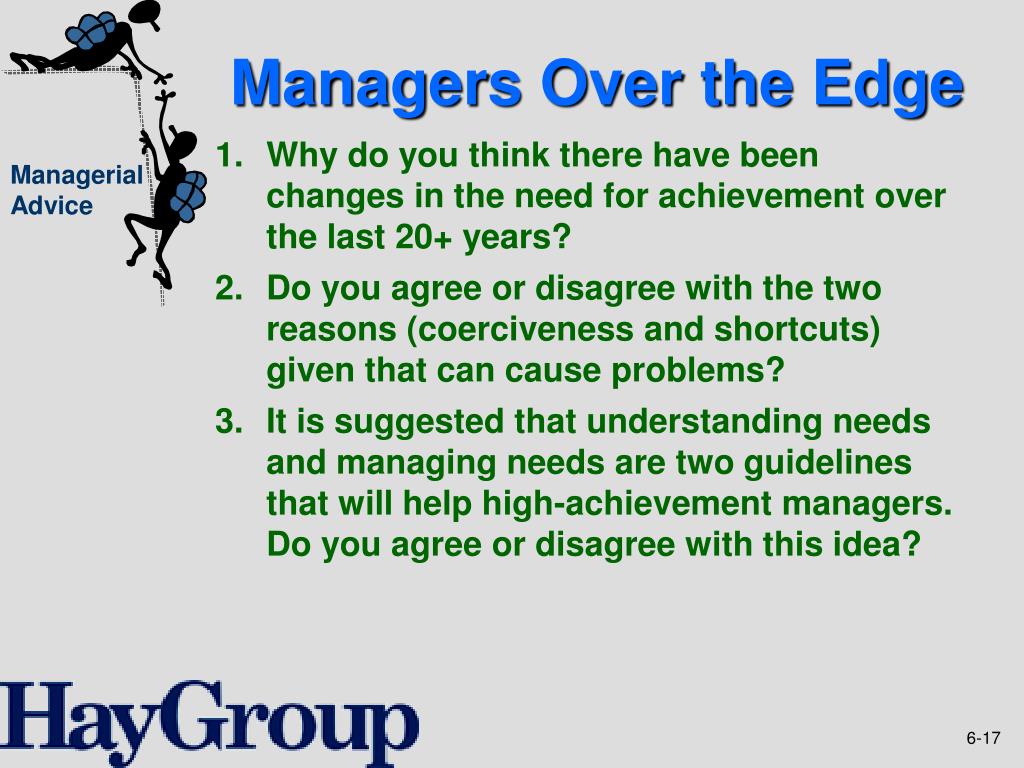 Managers Over the Edge

Managerial Advice

1. Why do you think there have been changes in the need for achievement over the last 20+ years?

2. Do you agree or disagree with the two reasons (coerciveness and shortcuts) given that can cause problems?

3. It is suggested that understanding needs and managing needs are two guidelines that will help high-achievement managers. Do you agree or disagree with this idea?

HayGroup

6-17